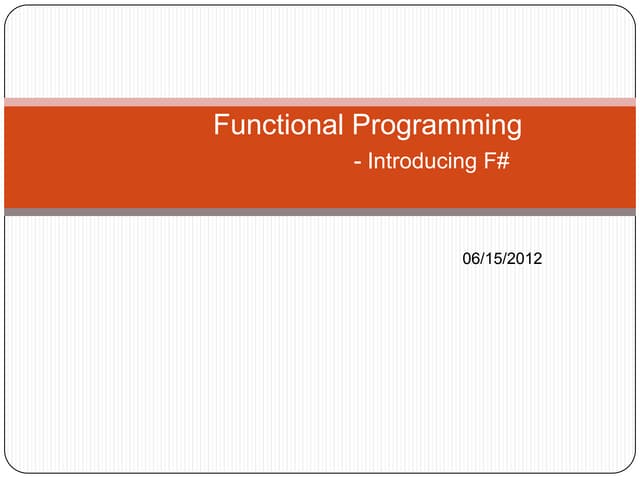 Functional Programming
- Introducing F#

06/15/2012